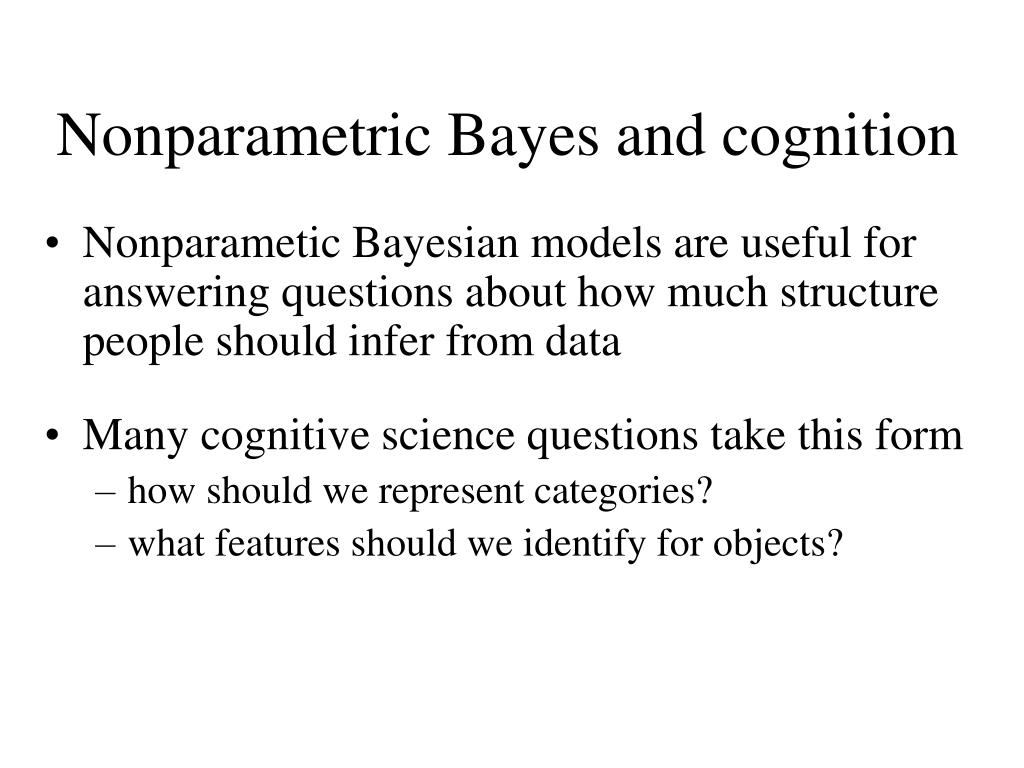 Nonparametric Bayes and cognition

• Nonparametic Bayesian models are useful for answering questions about how much structure people should infer from data

• Many cognitive science questions take this form
– how should we represent categories?
– what features should we identify for objects?